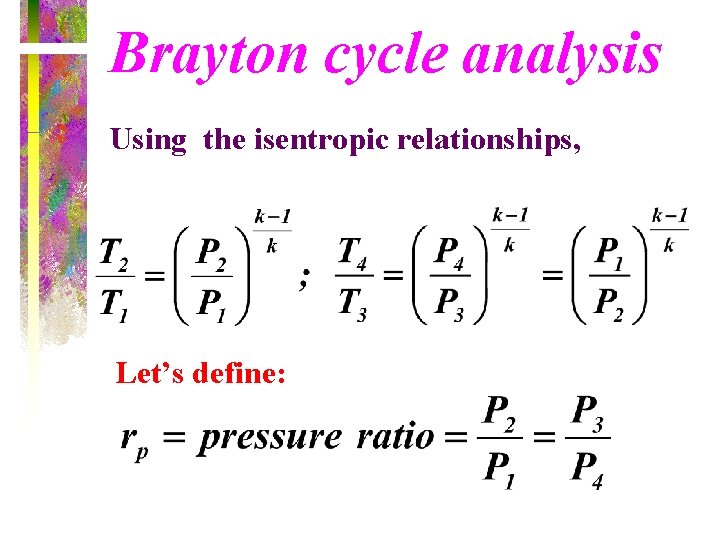 Brayton cycle analysis

Using the isentropic relationships,

$\frac{T_2}{T_1} = \left(\frac{P_2}{P_1}\right)^{\frac{k-1}{k}}$ ; $\frac{T_4}{T_3} = \left(\frac{P_4}{P_3}\right)^{\frac{k-1}{k}} = \left(\frac{P_1}{P_2}\right)^{\frac{k-1}{k}}$

Let's define:

$r_p = pressure\ ratio = \frac{P_2}{P_1} = \frac{P_3}{P_4}$